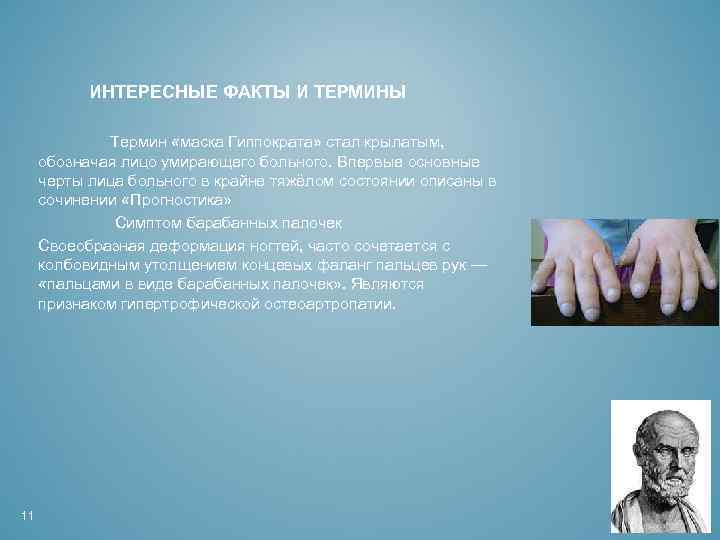 ИНТЕРЕСНЫЕ ФАКТЫ И ТЕРМИНЫ

Термин «маска Гиппократа» стал крылатым, обозначая лицо умирающего больного. Впервые основные черты лица больного в крайне тяжёлом состоянии описаны в сочинении «Прогностика»

Симптом барабанных палочек

Своеобразная деформация ногтей, часто сочетается с колбовидным утолщением концевых фаланг пальцев рук — «пальцами в виде барабанных палочек». Являются признаком гипертрофической остеоартропатии.

11